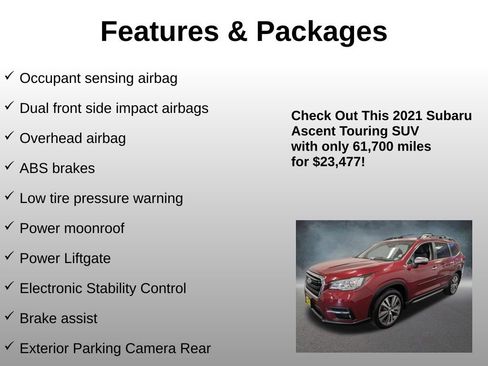 Features & Packages

✓ Occupant sensing airbag

✓ Dual front side impact airbags

✓ Overhead airbag

✓ ABS brakes

✓ Low tire pressure warning

✓ Power moonroof

✓ Power Liftgate

✓ Electronic Stability Control

✓ Brake assist

✓ Exterior Parking Camera Rear

Check Out This 2021 Subaru Ascent Touring SUV with only 61,700 miles for $23,477!